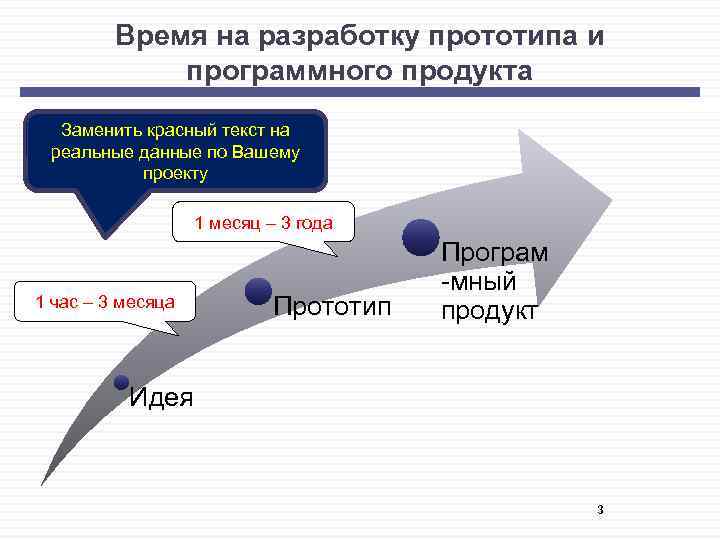 Время на разработку прототипа и программного продукта

Заменить красный текст на реальные данные по Вашему проекту

1 месяц – 3 года

1 час – 3 месяца

Идея

Прототип

Програм -мный продукт

3